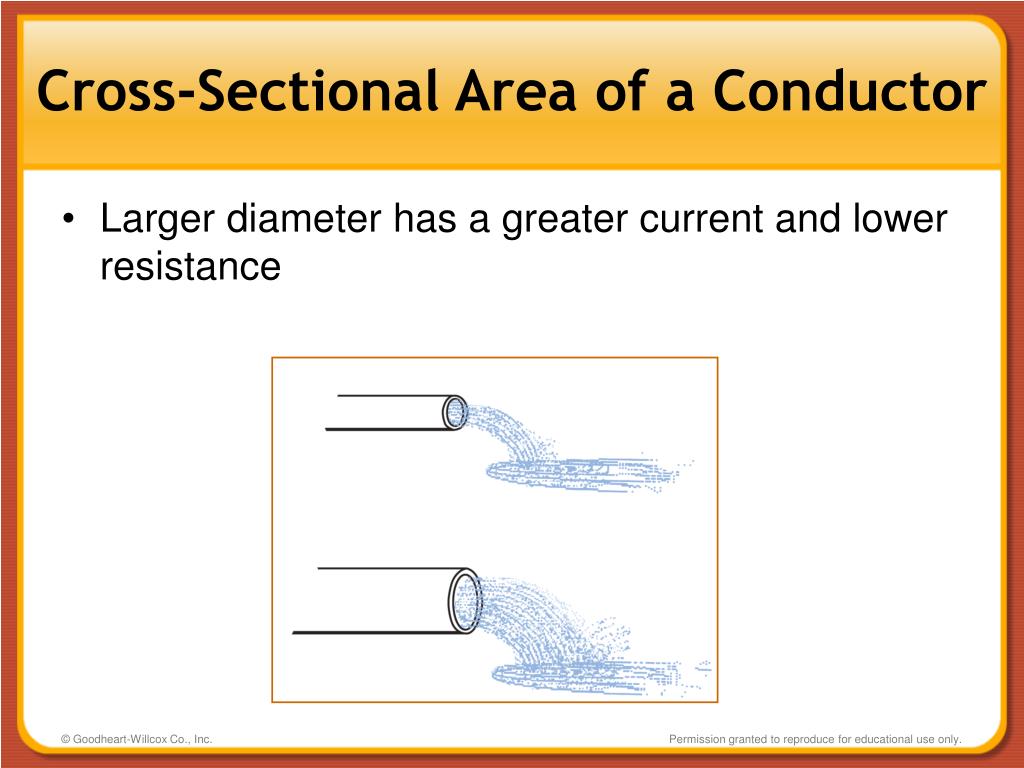 Cross-Sectional Area of a Conductor

• Larger diameter has a greater current and lower resistance

© Goodheart-Willcox Co., Inc.

Permission granted to reproduce for educational use only.